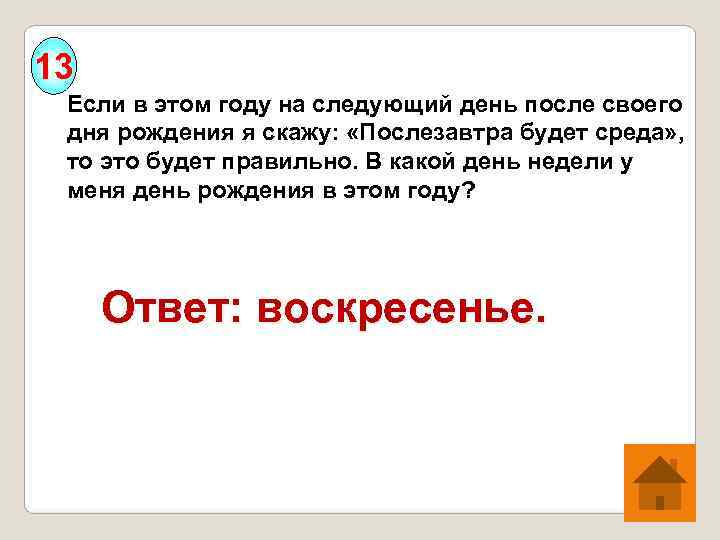 13

Если в этом году на следующий день после своего дня рождения я скажу: «Послезавтра будет среда», то это будет правильно. В какой день недели у меня день рождения в этом году?

Ответ: воскресенье.